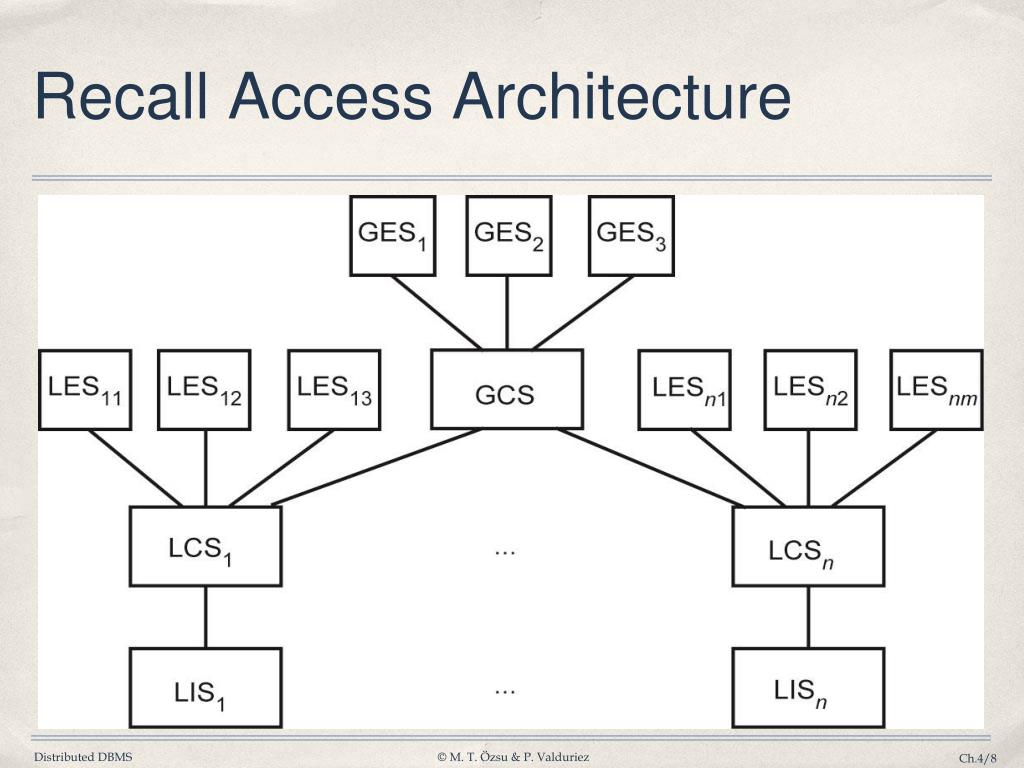 Recall Access Architecture

$GES_1$ $GES_2$ $GES_3$

$LES_{11}$ $LES_{12}$ $LES_{13}$ GCS $LES_{n1}$ $LES_{n2}$ $LES_{nm}$

$LCS_1$ ... $LCS_n$

$LIS_1$ ... $LIS_n$

Distributed DBMS © M. T. Özsu & P. Valduriez Ch.4/8